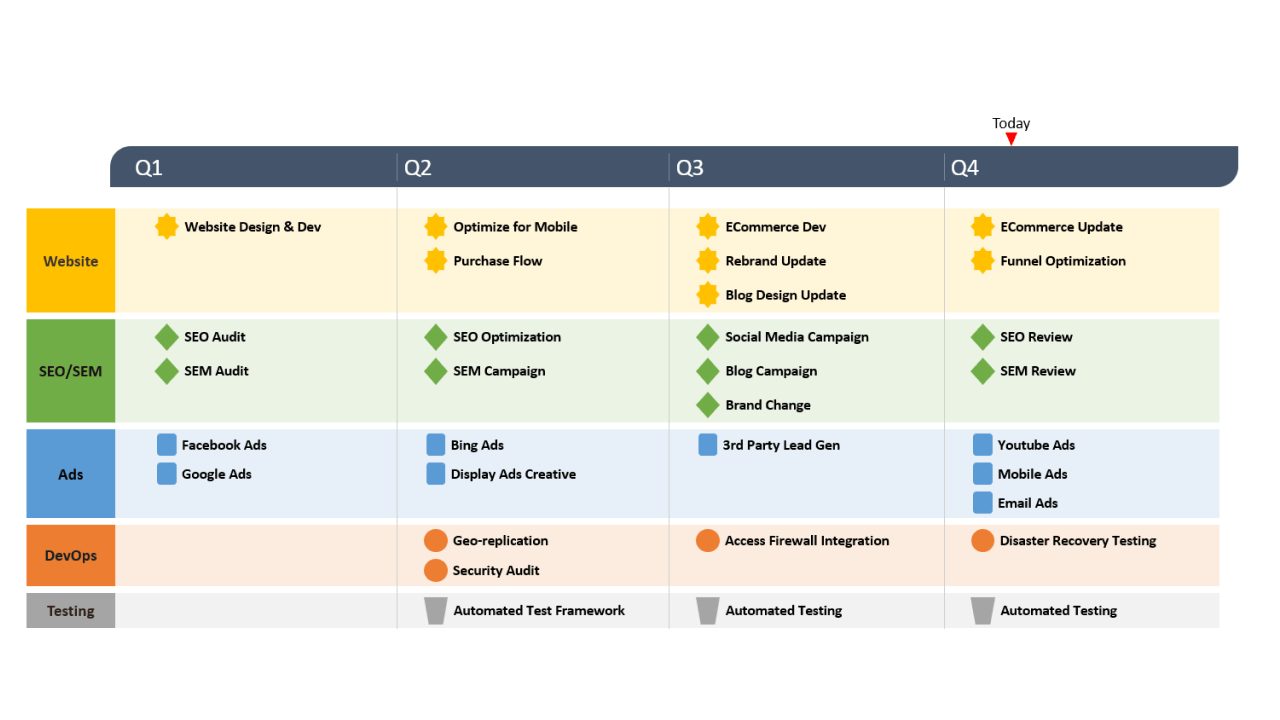 Today

| | Q1 | Q2 | Q3 | Q4 |
|---|---|---|---|---|
| Website | Website Design & Dev | Optimize for Mobile<br>Purchase Flow | ECommerce Dev<br>Rebrand Update<br>Blog Design Update | ECommerce Update<br>Funnel Optimization |
| SEO/SEM | SEO Audit<br>SEM Audit | SEO Optimization<br>SEM Campaign | Social Media Campaign<br>Blog Campaign<br>Brand Change | SEO Review<br>SEM Review |
| Ads | Facebook Ads<br>Google Ads | Bing Ads<br>Display Ads Creative | 3rd Party Lead Gen | Youtube Ads<br>Mobile Ads<br>Email Ads |
| DevOps | | Geo-replication<br>Security Audit | Access Firewall Integration | Disaster Recovery Testing |
| Testing | | Automated Test Framework | Automated Testing | Automated Testing |